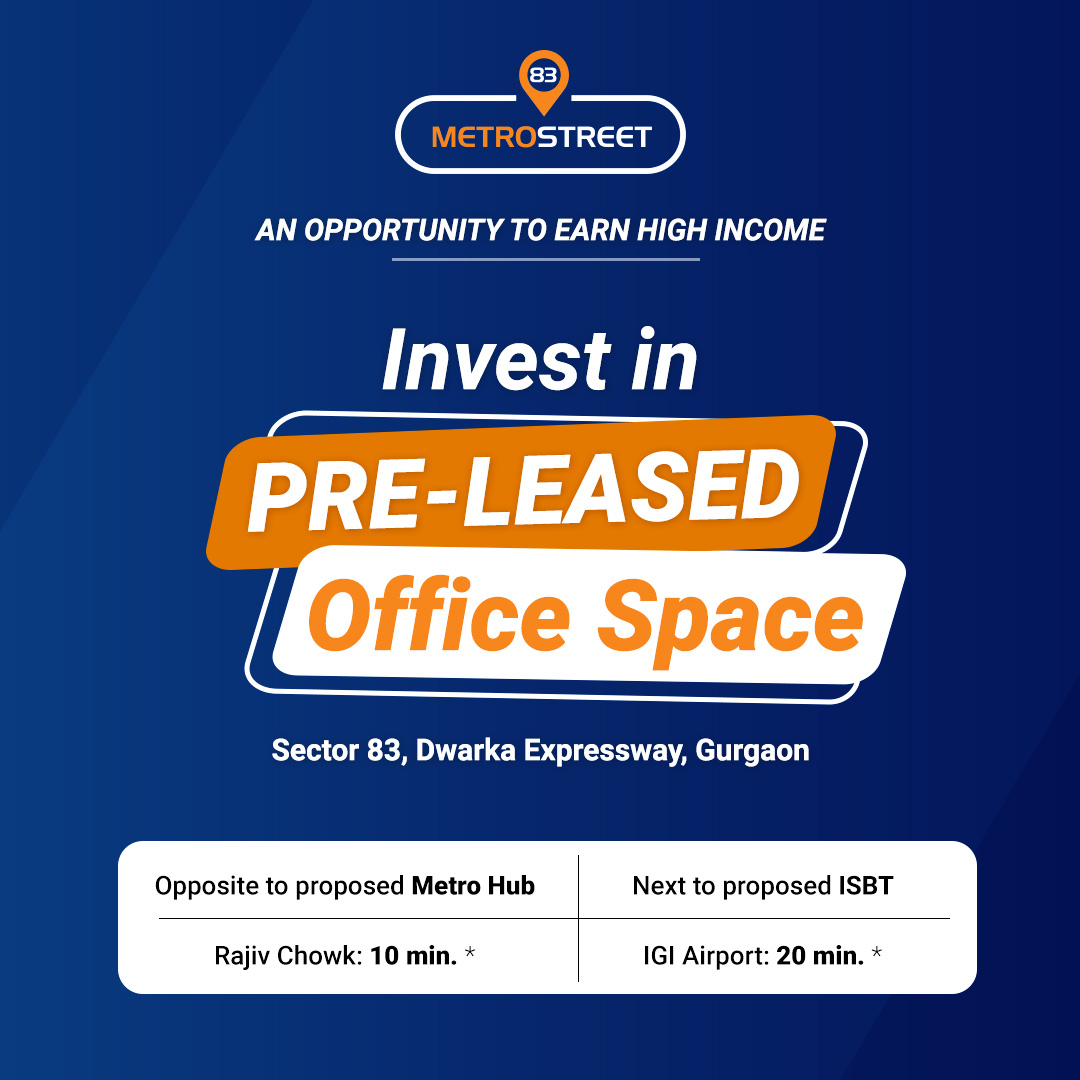 83
METROSTREET

AN OPPORTUNITY TO EARN HIGH INCOME

Invest in
PRE-LEASED
Office Space

Sector 83, Dwarka Expressway, Gurgaon

| Opposite to proposed Metro Hub | Next to proposed ISBT |
|---|---|
| Rajiv Chowk: 10 min. * | IGI Airport: 20 min. * |